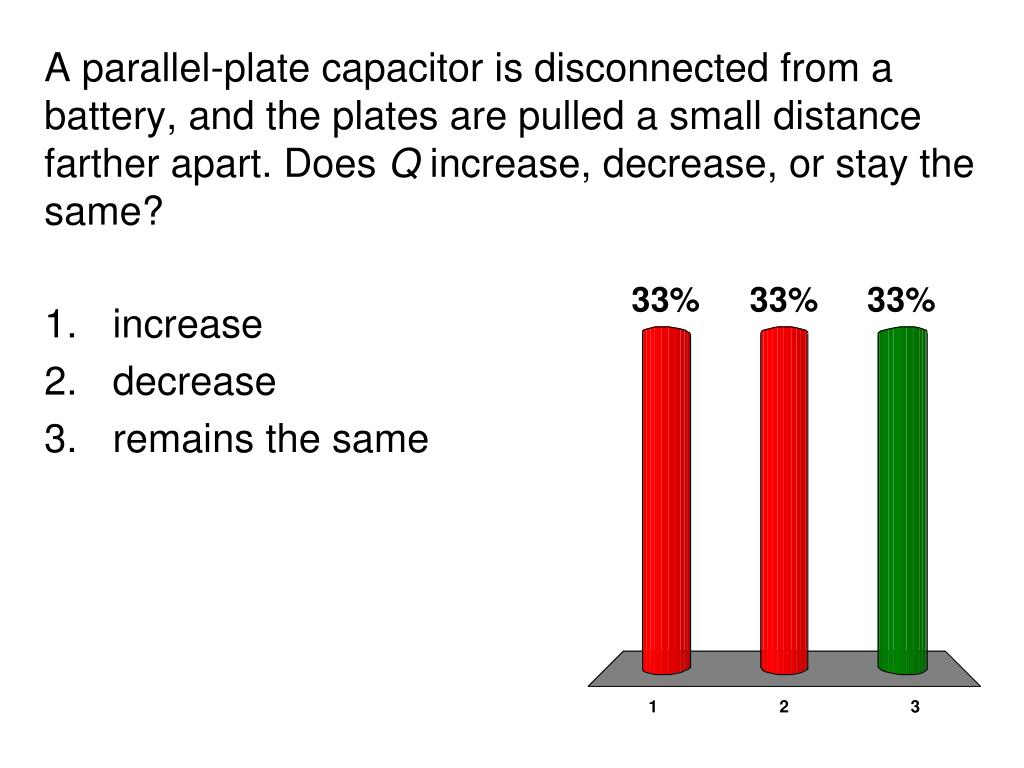 A parallel-plate capacitor is disconnected from a battery, and the plates are pulled a small distance farther apart. Does $Q$ increase, decrease, or stay the same?

1. increase
2. decrease
3. remains the same

33%
33%
33%

1
2
3